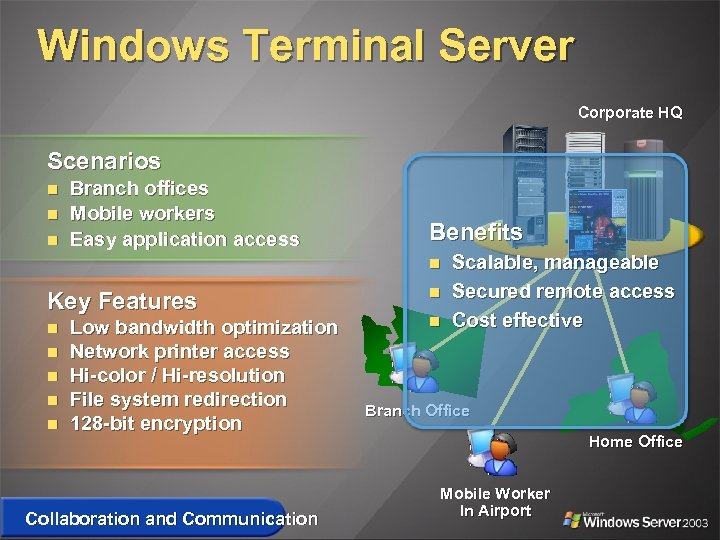 Windows Terminal Server

Scenarios
- Branch offices
- Mobile workers
- Easy application access

Key Features
- Low bandwidth optimization
- Network printer access
- Hi-color / Hi-resolution
- File system redirection
- 128-bit encryption

Corporate HQ

Benefits
- Scalable, manageable
- Secured remote access
- Cost effective

Branch Office

Home Office

Mobile Worker In Airport

Collaboration and Communication

Microsoft Windows Server 2003